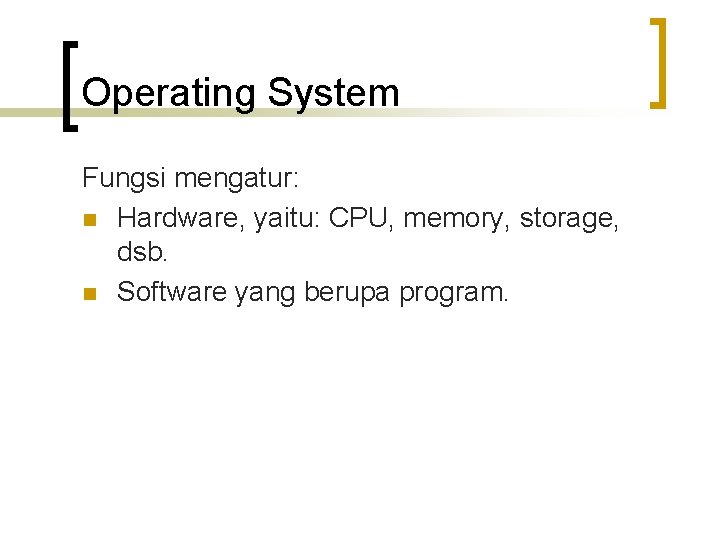 Operating System

Fungsi mengatur:

- Hardware, yaitu: CPU, memory, storage, dsb.
- Software yang berupa program.